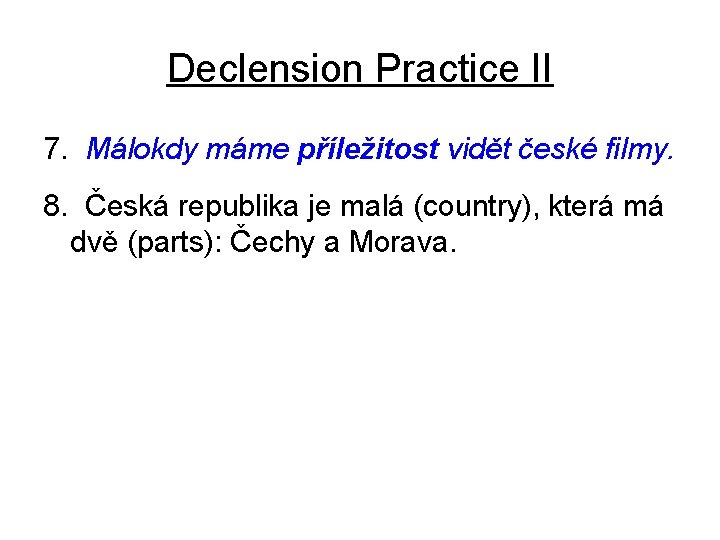 Declension Practice II

7. Málokdy máme příležitost vidět české filmy.

8. Česká republika je malá (country), která má dvě (parts): Čechy a Morava.